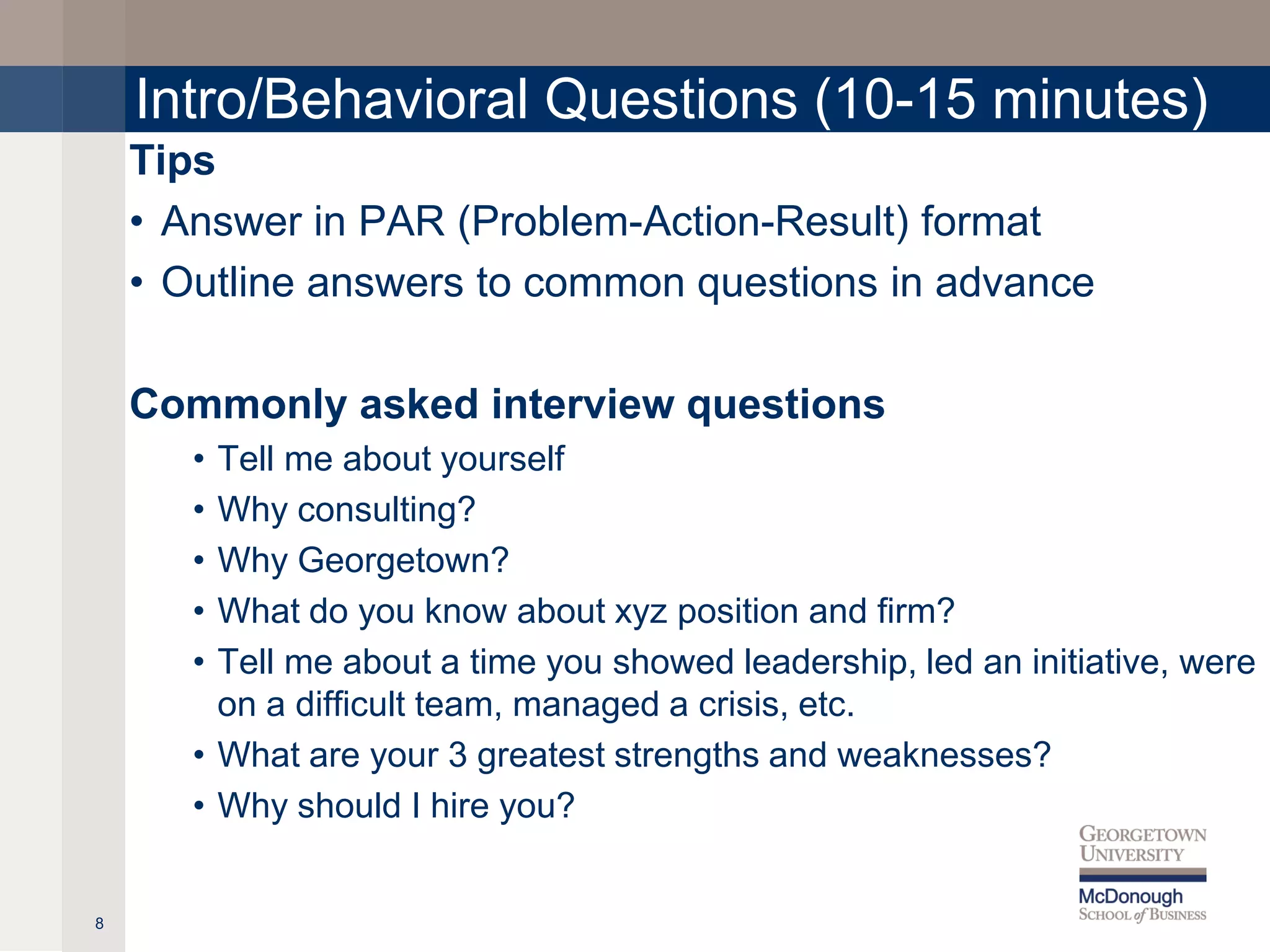 Intro/Behavioral Questions (10-15 minutes)

Tips

• Answer in PAR (Problem-Action-Result) format
• Outline answers to common questions in advance

Commonly asked interview questions

• Tell me about yourself
• Why consulting?
• Why Georgetown?
• What do you know about xyz position and firm?
• Tell me about a time you showed leadership, led an initiative, were on a difficult team, managed a crisis, etc.
• What are your 3 greatest strengths and weaknesses?
• Why should I hire you?

GEORGETOWN UNIVERSITY
McDonough SCHOOL of BUSINESS

8